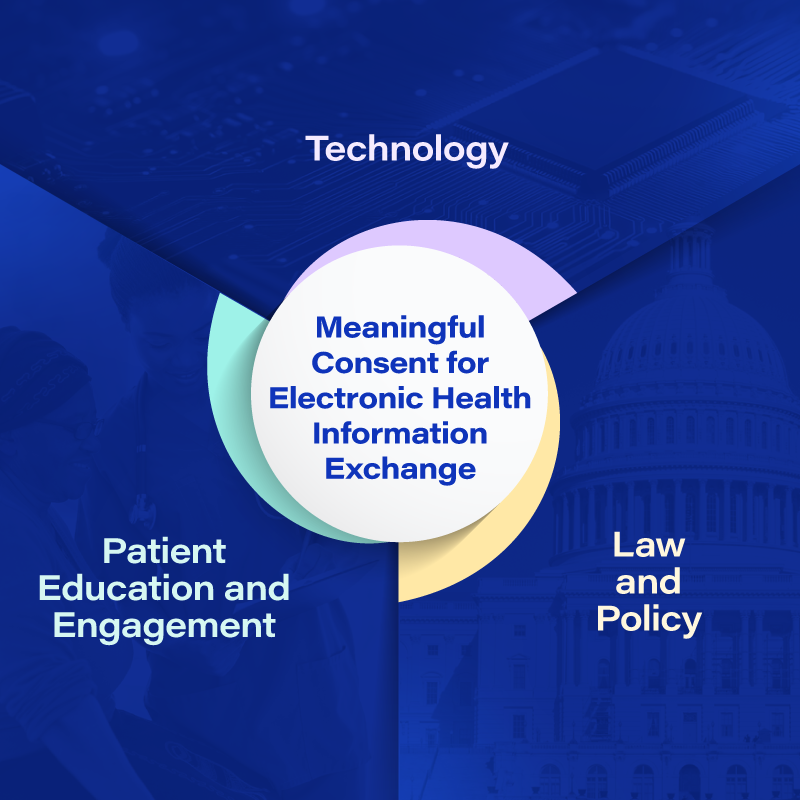 Technology

Meaningful Consent for Electronic Health Information Exchange

Patient Education and Engagement

Law and Policy